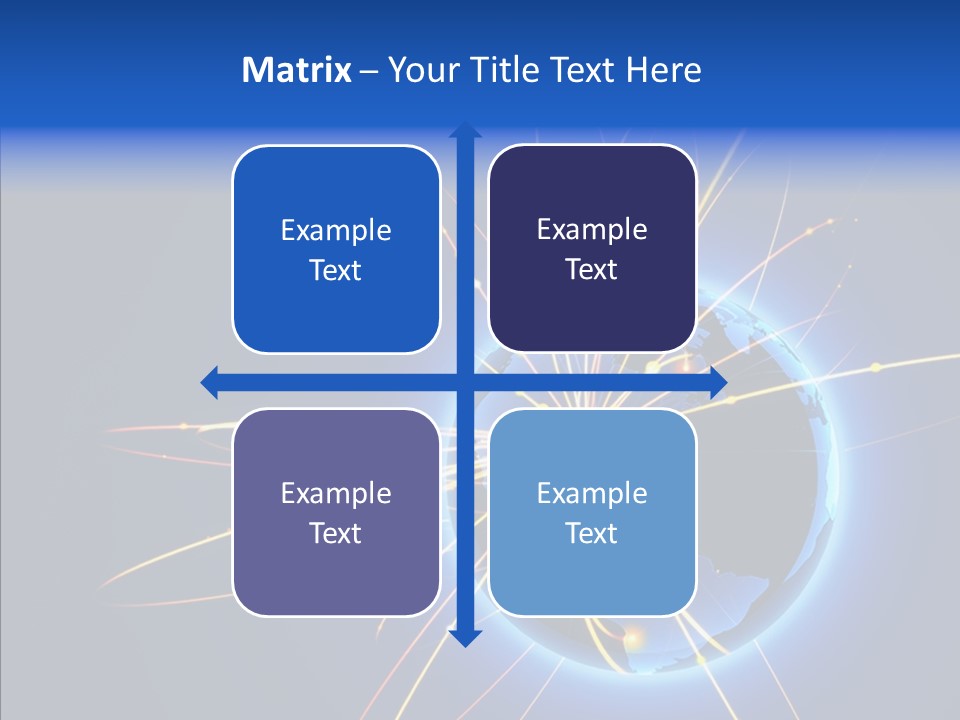 Matrix – Your Title Text Here

Example Text

Example Text

Example Text

Example Text